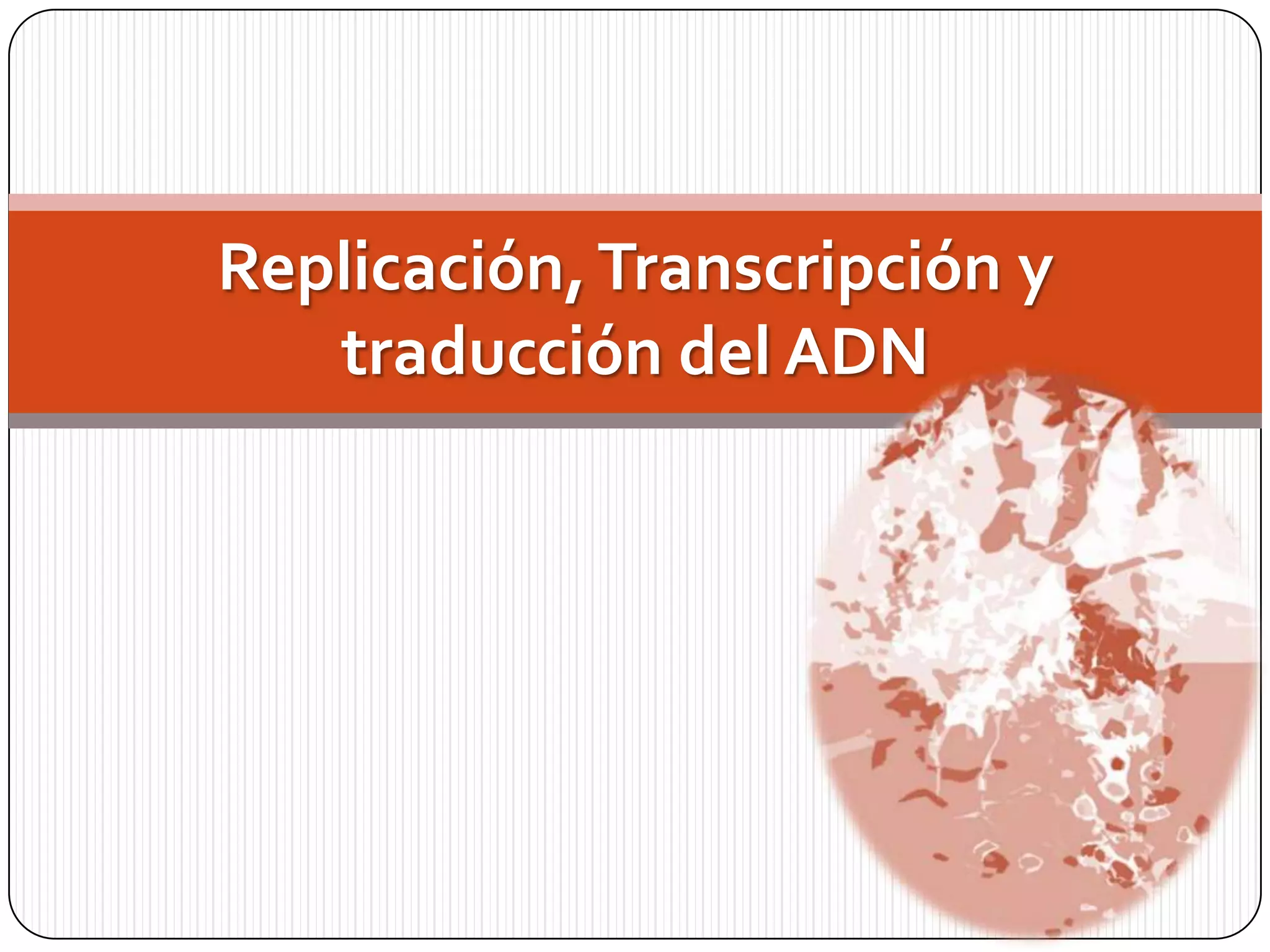 Replicación, Transcripción y traducción del ADN